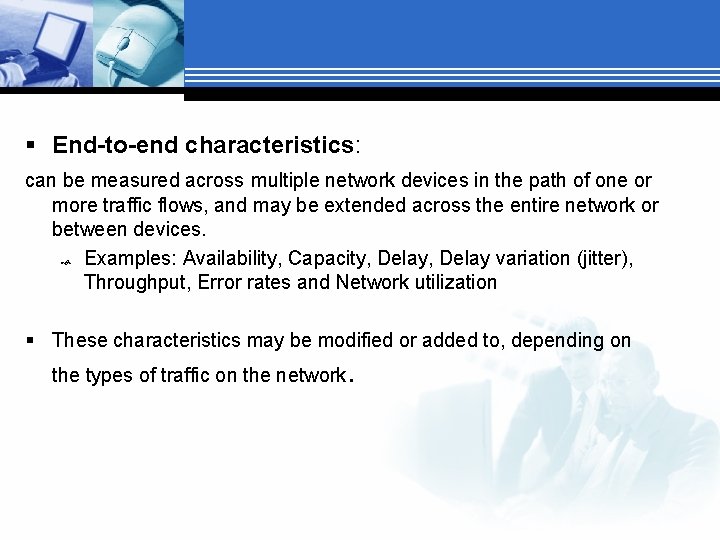 ▪ **End-to-end characteristics**:

can be measured across multiple network devices in the path of one or more traffic flows, and may be extended across the entire network or between devices.

Examples: Availability, Capacity, Delay, Delay variation (jitter), Throughput, Error rates and Network utilization

▪ These characteristics may be modified or added to, depending on the types of traffic on the network.